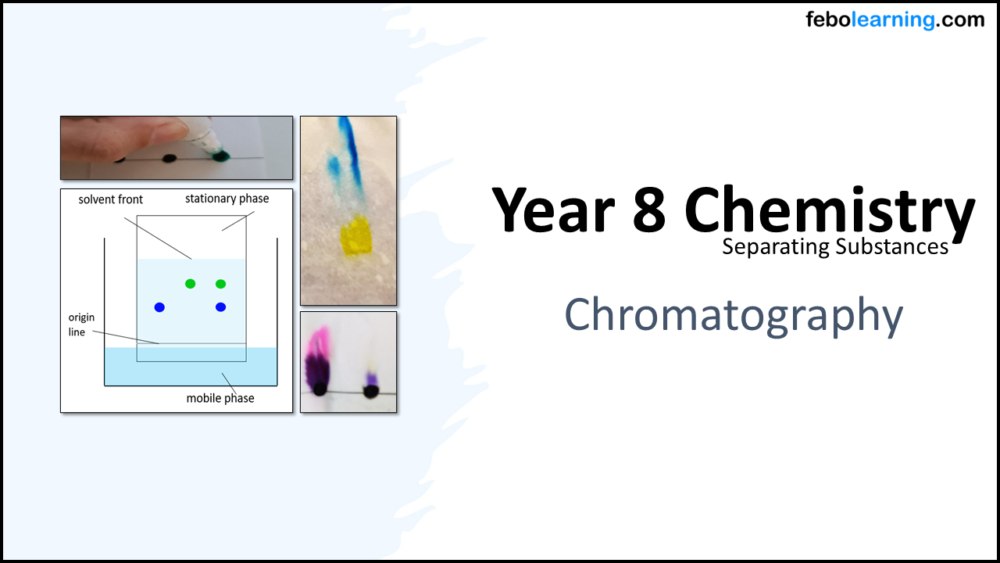 febolearning.com

solvent front
stationary phase
origin line
mobile phase

Year 8 Chemistry
Separating Substances

Chromatography